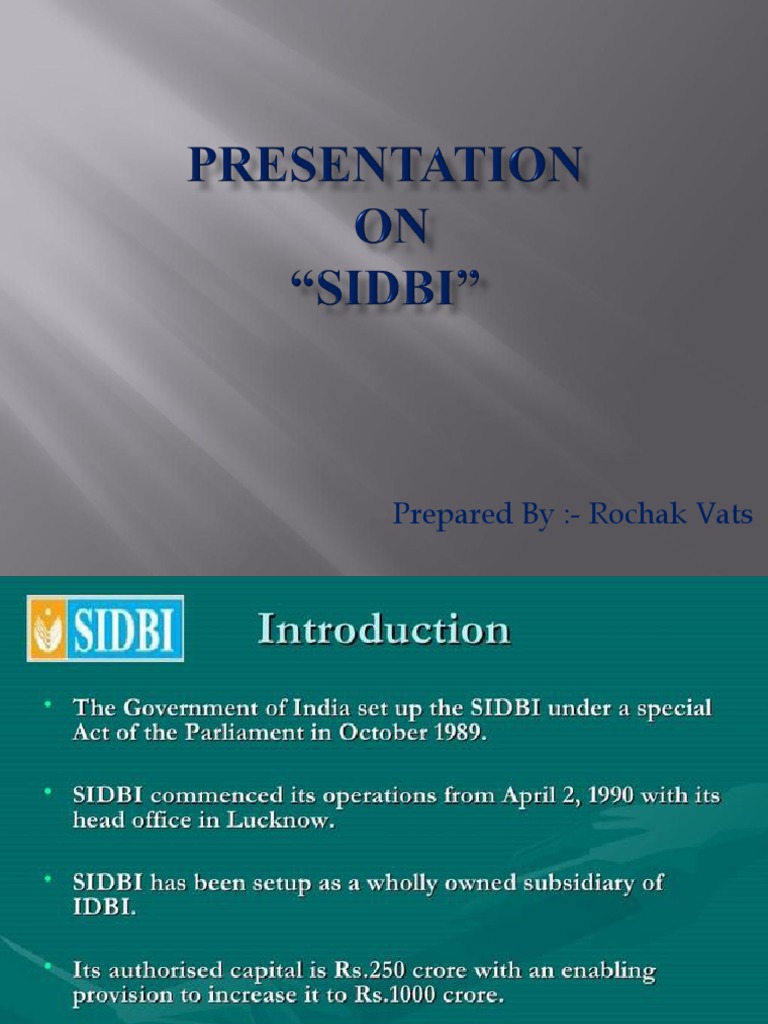 PRESENTATION
ON
“SIDBI”

Prepared By :- Rochak Vats

SIDBI

Introduction

• The Government of India set up the SIDBI under a special Act of the Parliament in October 1989.

• SIDBI commenced its operations from April 2, 1990 with its head office in Lucknow.

• SIDBI has been setup as a wholly owned subsidiary of IDBI.

• Its authorised capital is Rs.250 crore with an enabling provision to increase it to Rs.1000 crore.